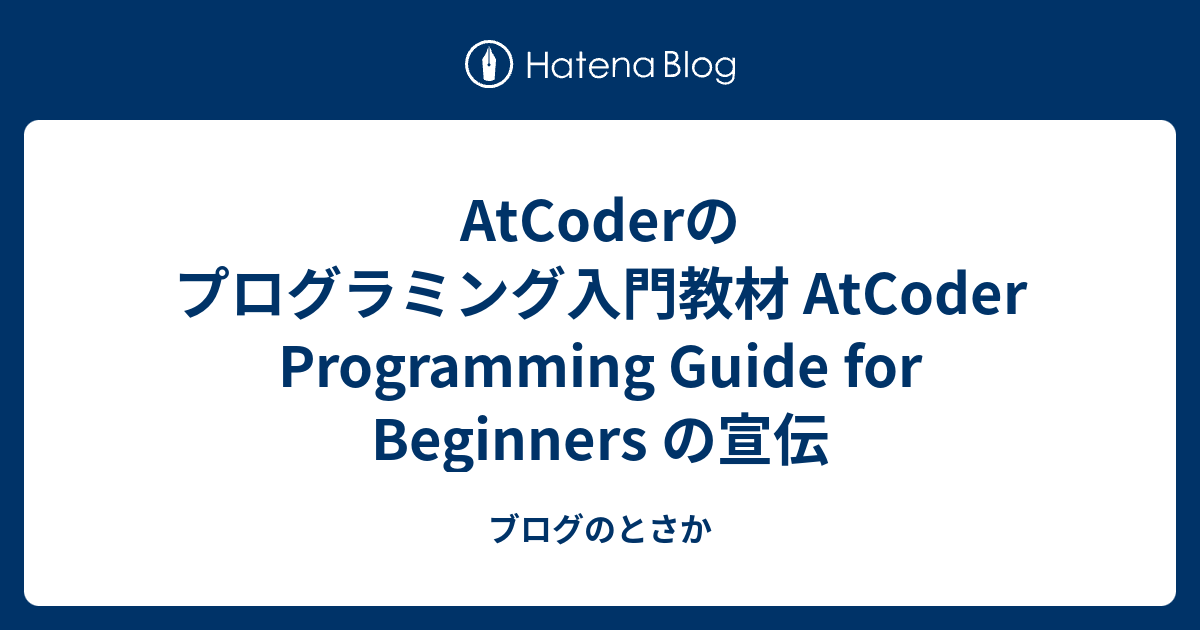 Hatena Blog

AtCoderのプログラミング入門教材 AtCoder Programming Guide for Beginners の宣伝

ブログのとさか